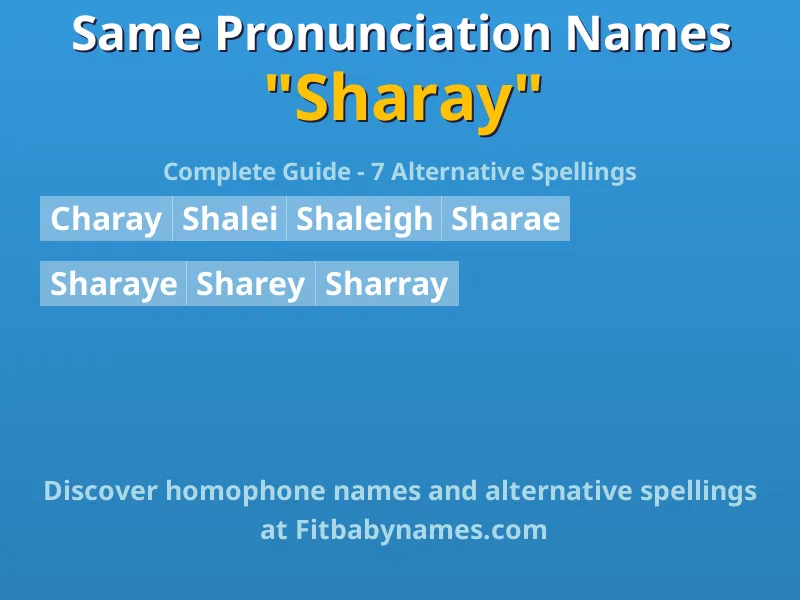 Same Pronunciation Names
"Sharay"

Complete Guide - 7 Alternative Spellings

Charay Shalei Shaleigh Sharae

Sharaye Sharey Sharray

Discover homophone names and alternative spellings at Fitbabynames.com